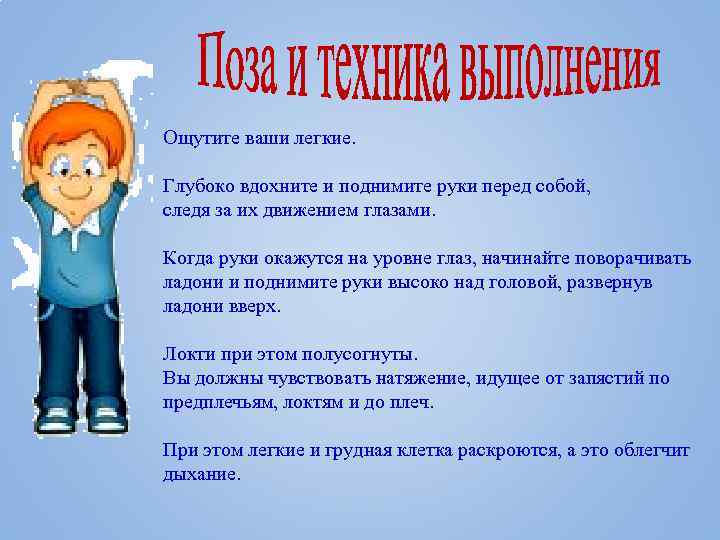 Поза и техника выполнения

Ощутите ваши легкие.

Глубоко вдохните и поднимите руки перед собой, следя за их движением глазами.

Когда руки окажутся на уровне глаз, начинайте поворачивать ладони и поднимите руки высоко над головой, развернув ладони вверх.

Локти при этом полусогнуты.
Вы должны чувствовать натяжение, идущее от запястий по предплечьям, локтям и до плеч.

При этом легкие и грудная клетка раскроются, а это облегчит дыхание.